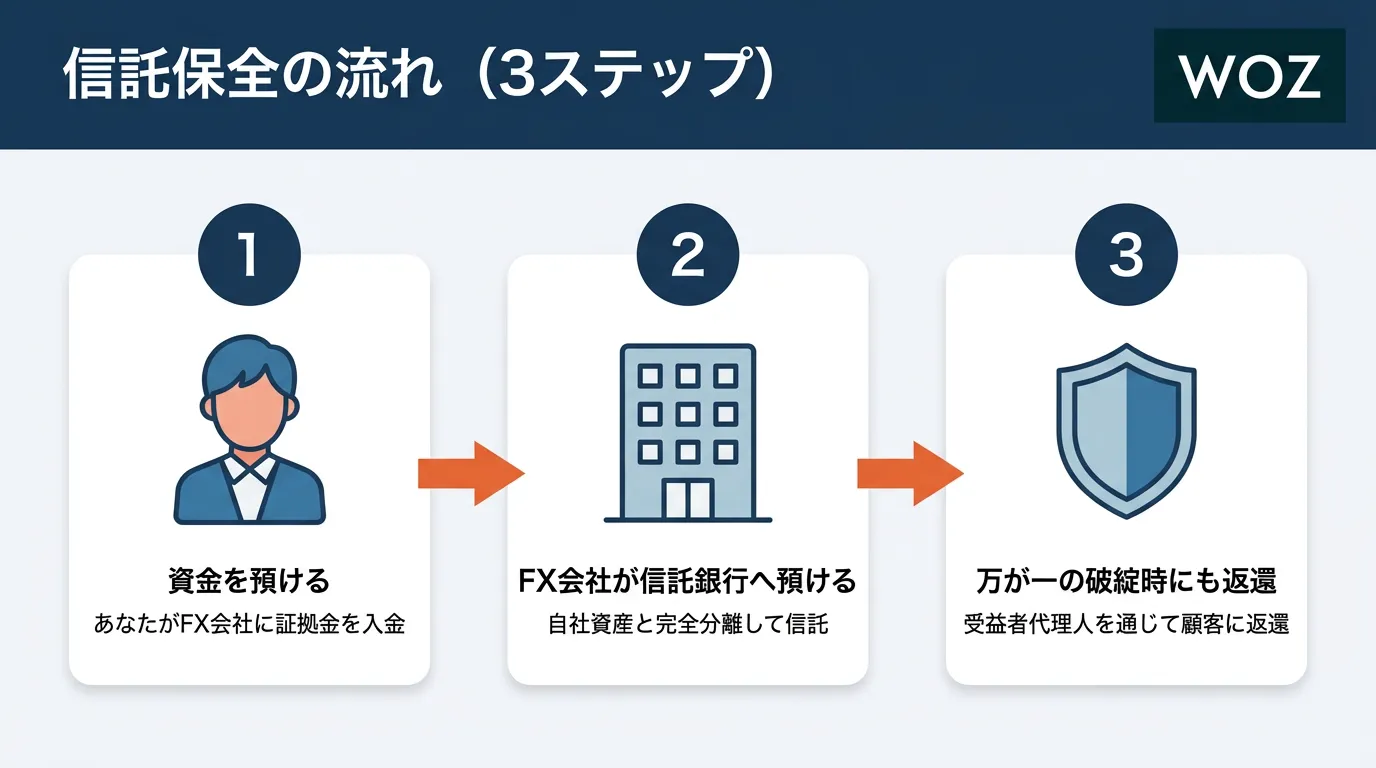 信託保全の流れ（3ステップ）

WOZ

1

資金を預ける

あなたがFX会社に証拠金を入金

2

FX会社が信託銀行へ預ける

自社資産と完全分離して信託

3

万が一の破綻時にも返還

受益者代理人を通じて顧客に返還